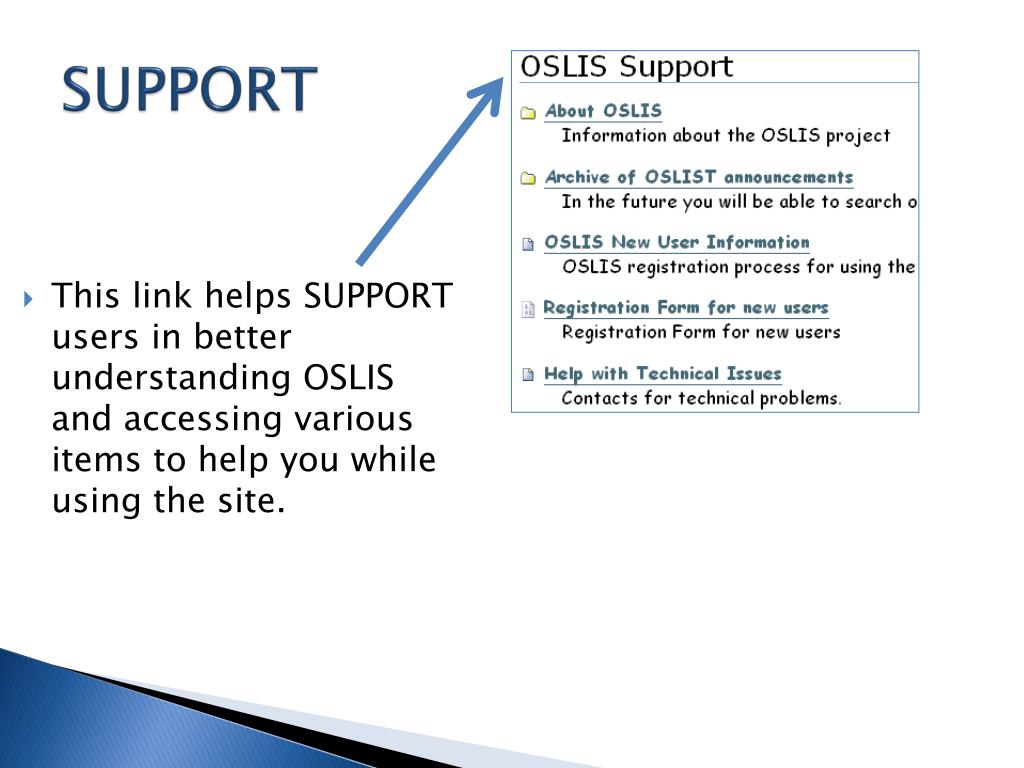 SUPPORT

This link helps SUPPORT users in better understanding OSLIS and accessing various items to help you while using the site.

OSLIS Support

About OSLIS
Information about the OSLIS project

Archive of OSLIST announcements
In the future you will be able to search o

OSLIS New User Information
OSLIS registration process for using the

Registration Form for new users
Registration Form for new users

Help with Technical Issues
Contacts for technical problems.